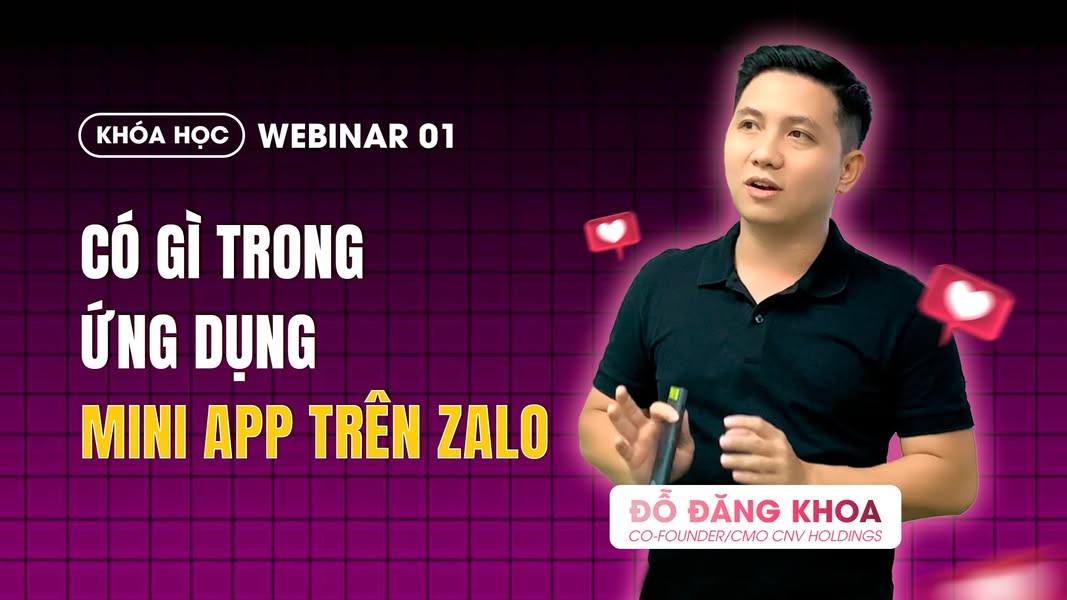 KHÓA HỌC WEBINAR 01

CÓ GÌ TRONG ỨNG DỤNG MINI APP TRÊN ZALO

ĐỖ ĐĂNG KHOA
CO-FOUNDER/CMO CNV HOLDINGS